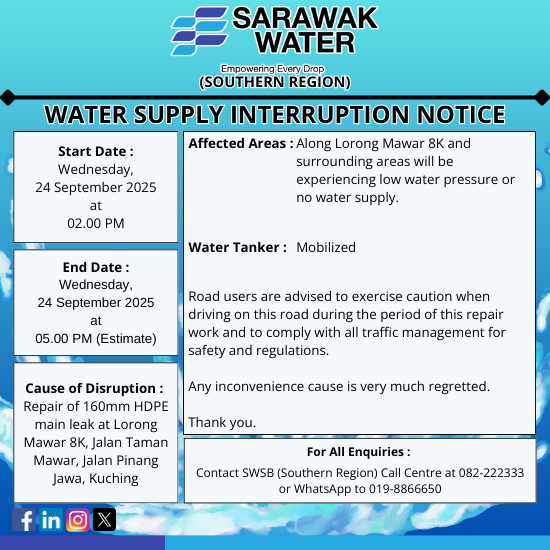 SARAWAK WATER

Empowering Every Drop

(SOUTHERN REGION)

WATER SUPPLY INTERRUPTION NOTICE

Start Date :
Wednesday,
24 September 2025
at
02.00 PM

End Date :
Wednesday,
24 September 2025
at
05.00 PM (Estimate)

Cause of Disruption :
Repair of 160mm HDPE main leak at Lorong Mawar 8K, Jalan Taman Mawar, Jalan Pinang Jawa, Kuching

Affected Areas : Along Lorong Mawar 8K and surrounding areas will be experiencing low water pressure or no water supply.

Water Tanker : Mobilized

Road users are advised to exercise caution when driving on this road during the period of this repair work and to comply with all traffic management for safety and regulations.

Any inconvenience cause is very much regretted.

Thank you.

For All Enquiries :
Contact SWSB (Southern Region) Call Centre at 082-222333 or WhatsApp to 019-8866650